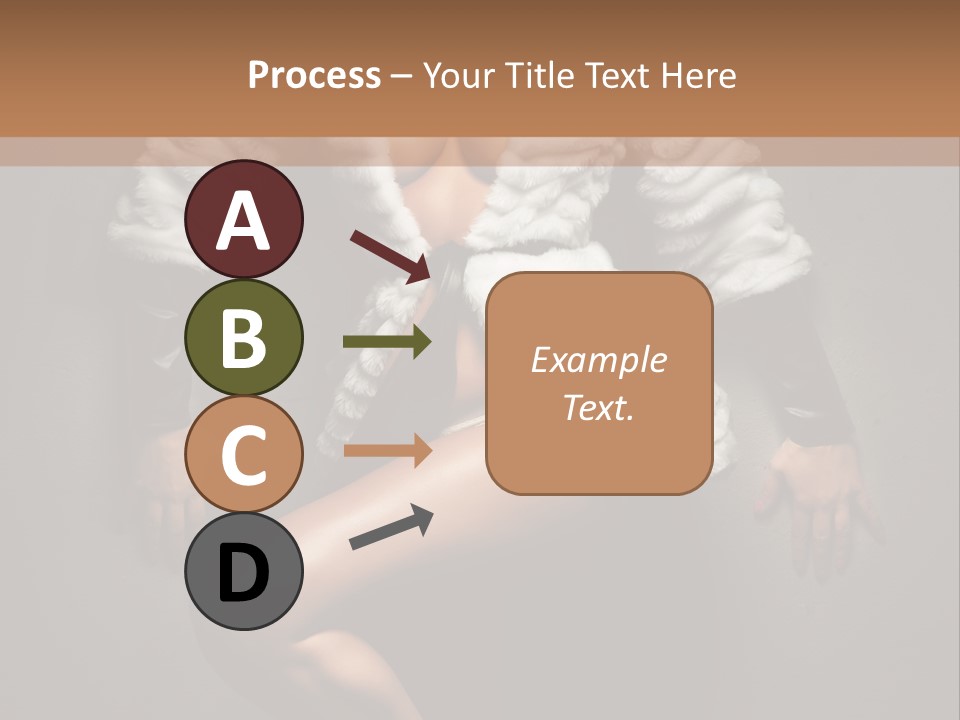 Process – Your Title Text Here

A

B

C

D

Example Text.